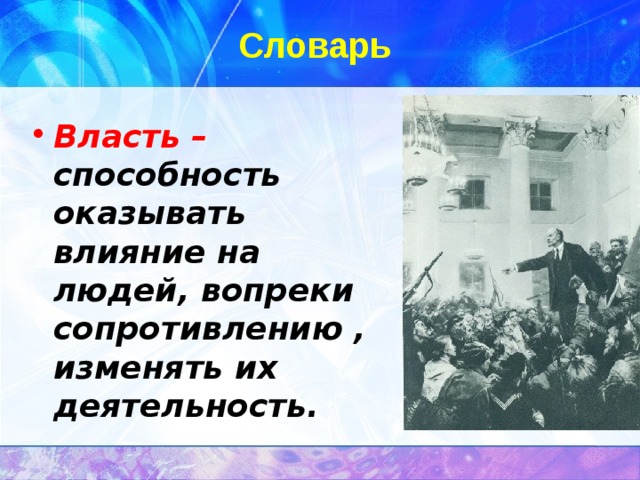 Словарь

• Власть – способность оказывать влияние на людей, вопреки сопротивлению , изменять их деятельность.